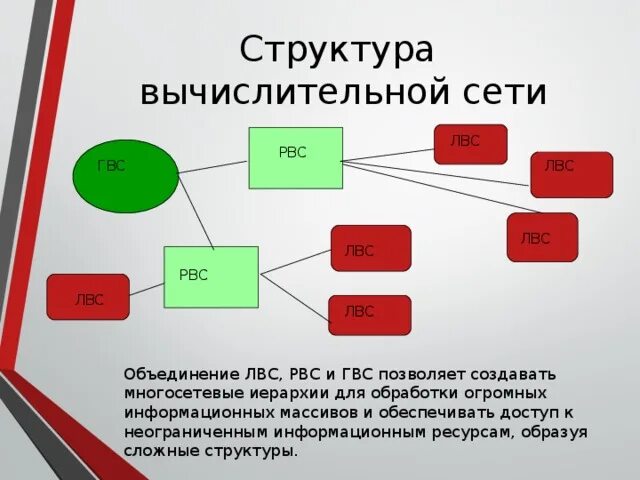 Структура вычислительной сети

ГВС

РВС

ЛВС

ЛВС

ЛВС

РВС

ЛВС

ЛВС

ЛВС

Объединение ЛВС, РВС и ГВС позволяет создавать многосетевые иерархии для обработки огромных информационных массивов и обеспечивать доступ к неограниченным информационным ресурсам, образуя сложные структуры.